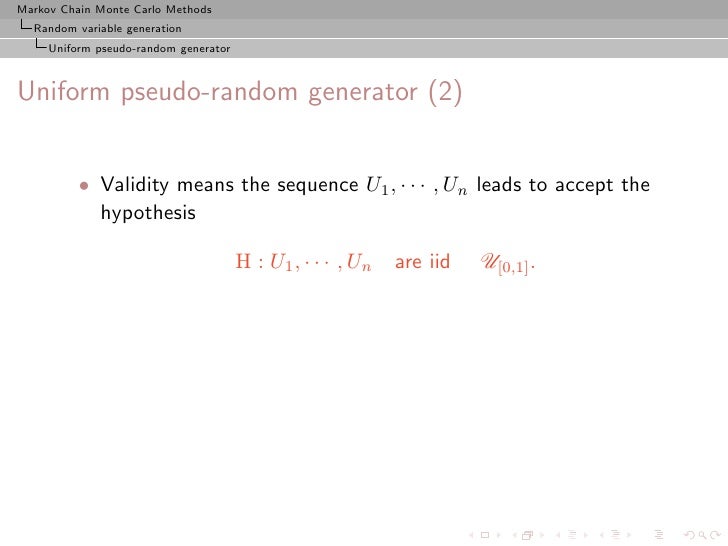 Markov Chain Monte Carlo Methods
Random variable generation
Uniform pseudo-random generator

Uniform pseudo-random generator (2)

• Validity means the sequence $U_1, \cdots, U_n$ leads to accept the hypothesis

$\mathrm{H} : U_1, \cdots, U_n$ are iid $\mathscr{U}_{[0,1]}$.